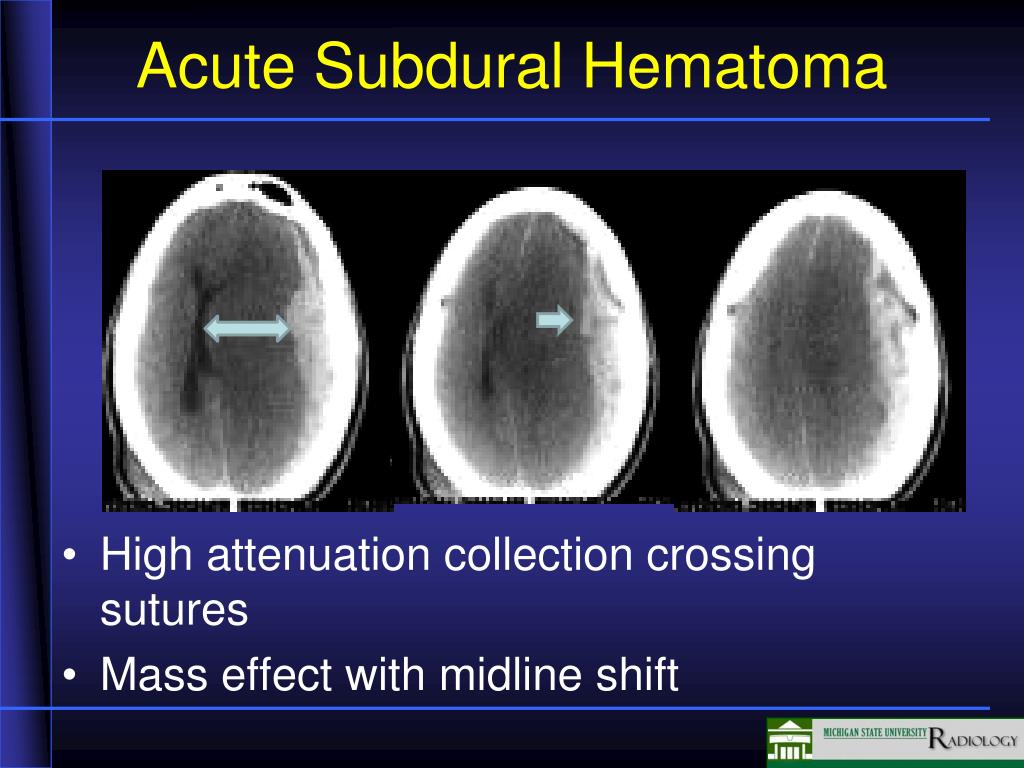 Acute Subdural Hematoma

• High attenuation collection crossing sutures
• Mass effect with midline shift

MICHIGAN STATE UNIVERSITY RADIOLOGY